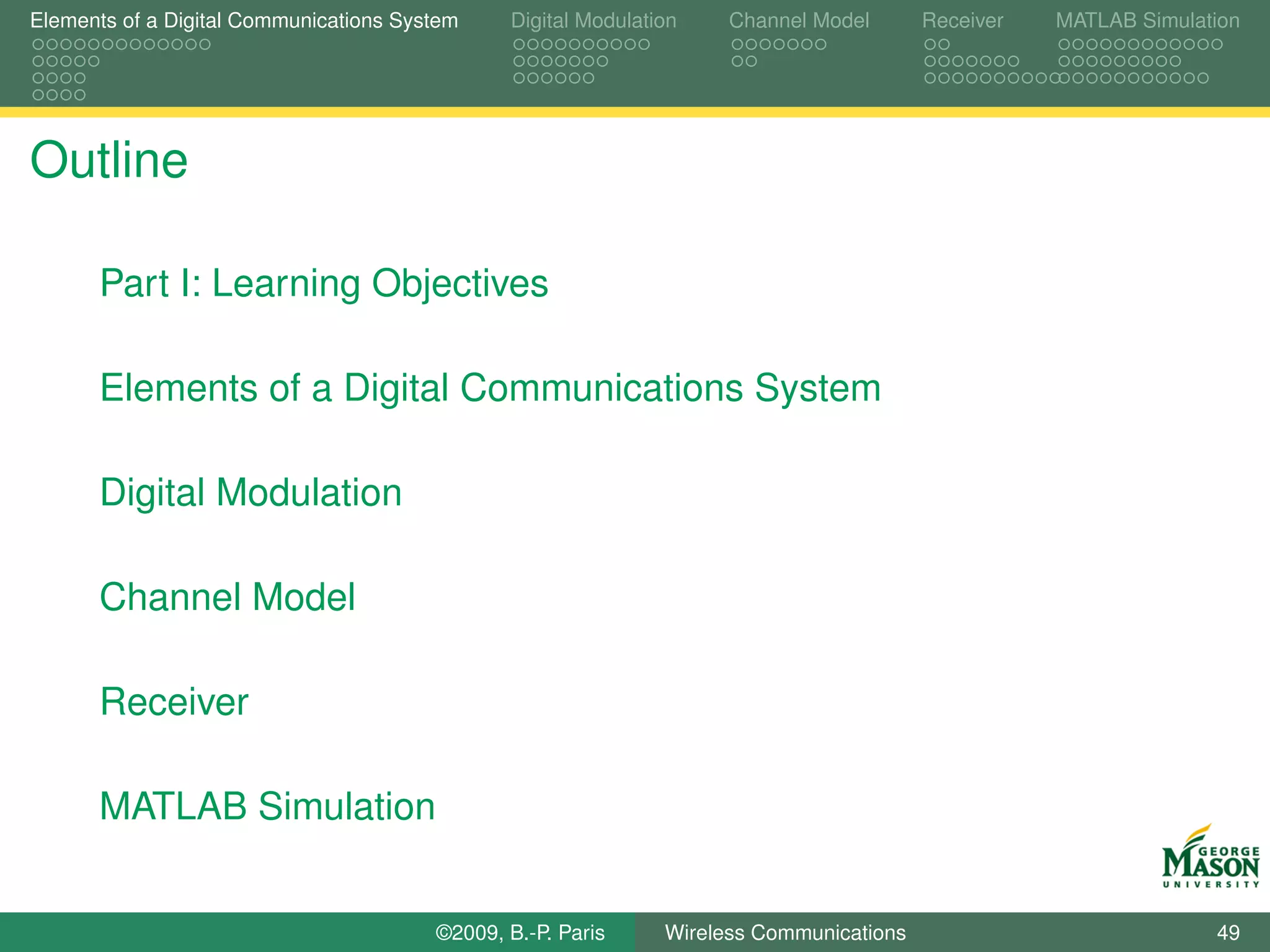 Elements of a Digital Communications System Digital Modulation Channel Model Receiver MATLAB Simulation

Outline

Part I: Learning Objectives

Elements of a Digital Communications System

Digital Modulation

Channel Model

Receiver

MATLAB Simulation

GEORGE MASON UNIVERSITY

©2009, B.-P. Paris Wireless Communications 49